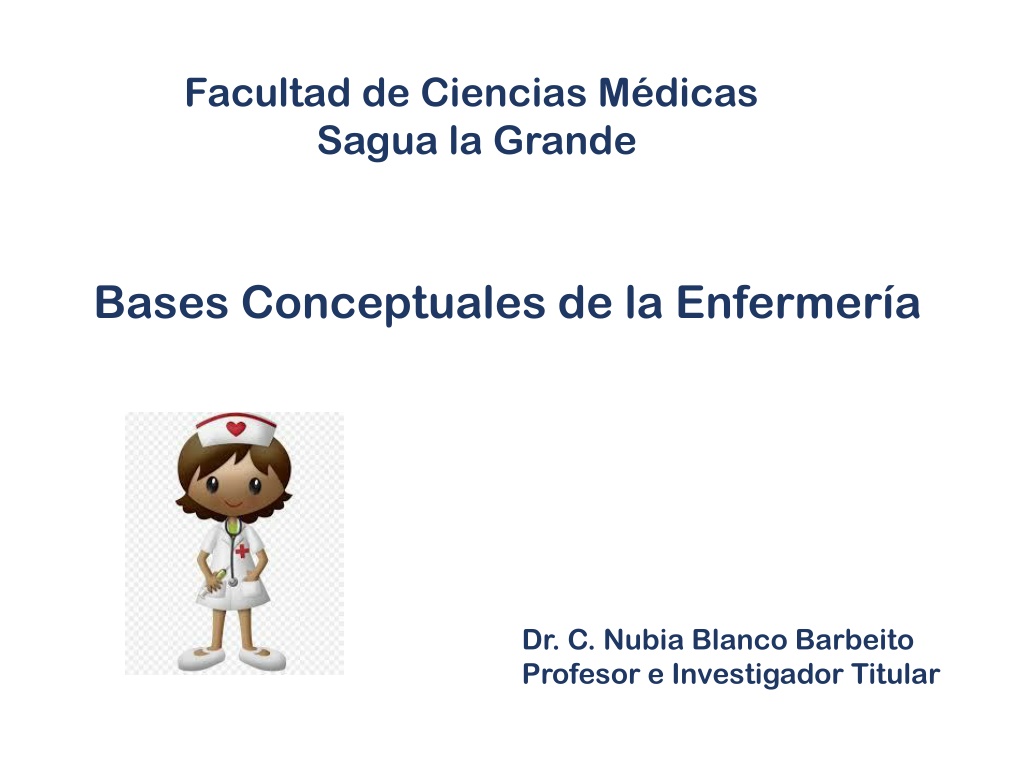 Facultad de Ciencias Médicas
Sagua la Grande

Bases Conceptuales de la Enfermería

Dr. C. Nubia Blanco Barbeito
Profesor e Investigador Titular